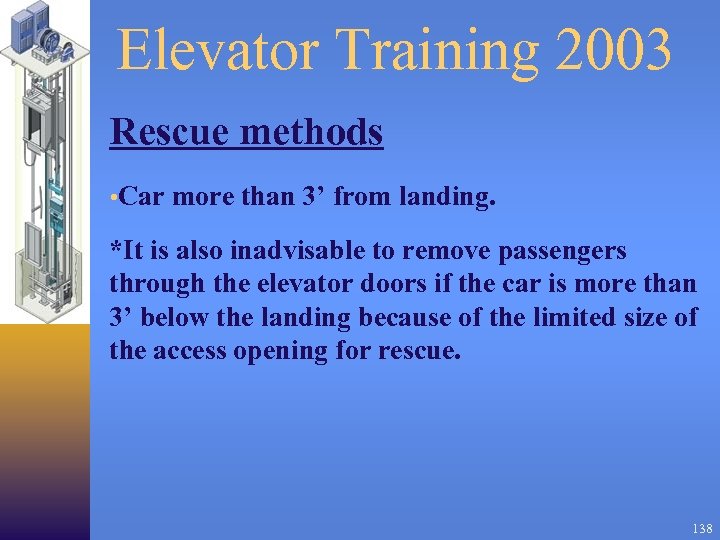 Elevator Training 2003

Rescue methods

•Car more than 3’ from landing.

*It is also inadvisable to remove passengers through the elevator doors if the car is more than 3’ below the landing because of the limited size of the access opening for rescue.

138